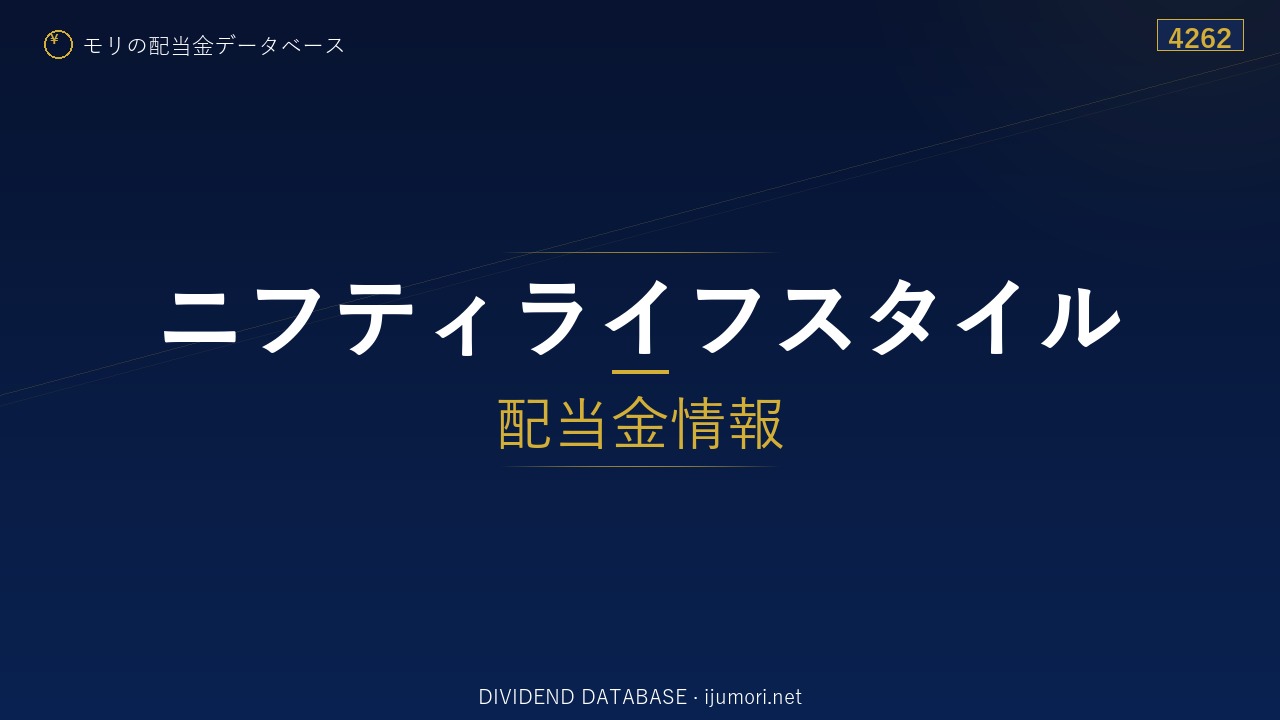 ¥ モリの配当金データベース

4262

ニフティライフスタイル

配当金情報

DIVIDEND DATABASE · ijumori.net